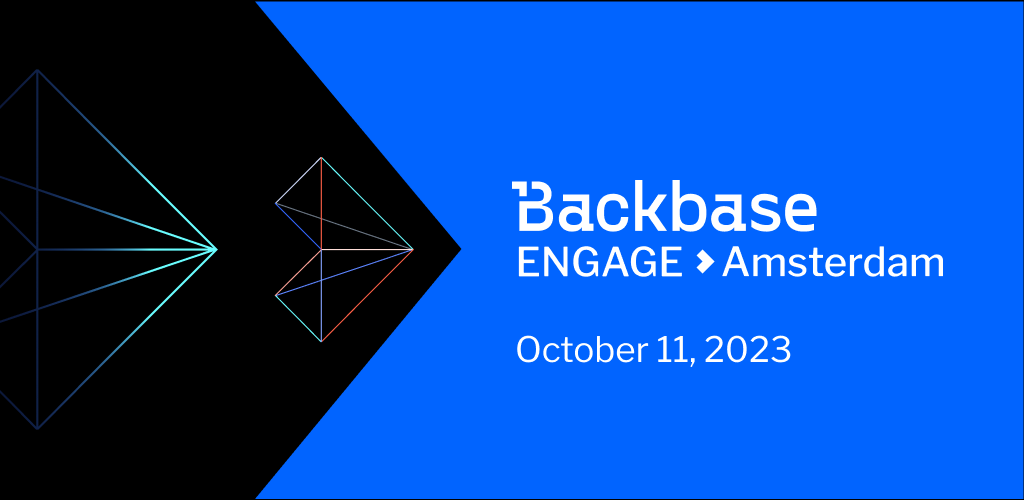 Backbase
ENGAGE Amsterdam

October 11, 2023